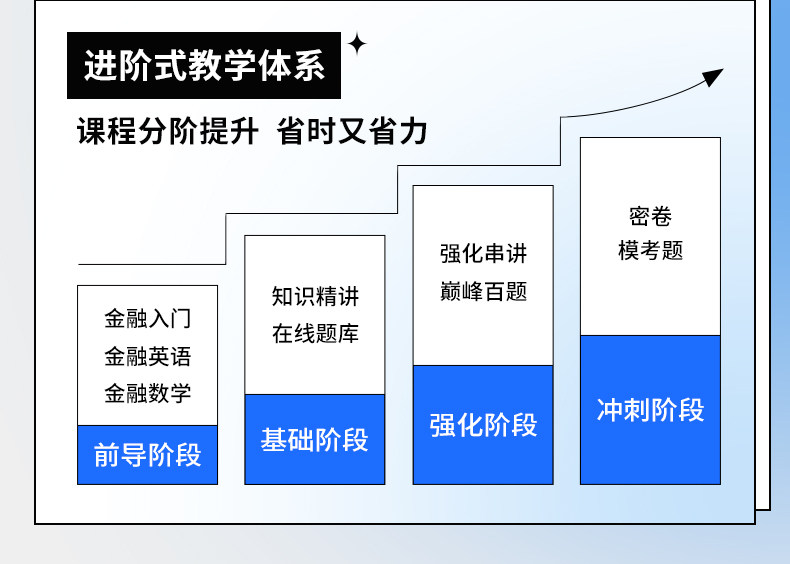 进阶式教学体系

课程分阶提升 省时又省力

金融入门
金融英语
金融数学

前导阶段

知识精讲
在线题库

基础阶段

强化串讲
巅峰百题

强化阶段

密卷
模考题

冲刺阶段